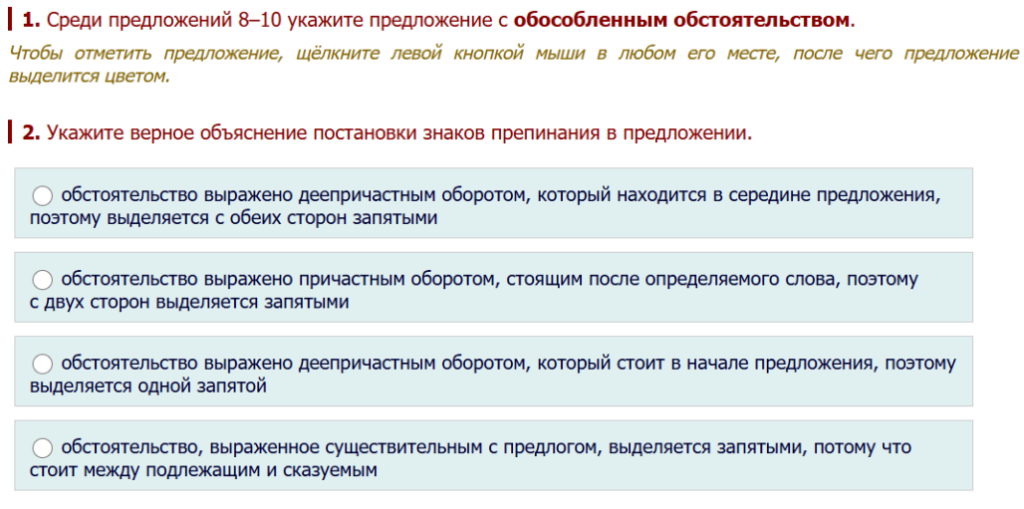 1. Среди предложений 8–10 укажите предложение с обособленным обстоятельством.

Чтобы отметить предложение, щёлкните левой кнопкой мыши в любом его месте, после чего предложение выделится цветом.

2. Укажите верное объяснение постановки знаков препинания в предложении.

обстоятельство выражено деепричастным оборотом, который находится в середине предложения, поэтому выделяется с обеих сторон запятыми

обстоятельство выражено причастным оборотом, стоящим после определяемого слова, поэтому с двух сторон выделяется запятыми

обстоятельство выражено деепричастным оборотом, который стоит в начале предложения, поэтому выделяется одной запятой

обстоятельство, выраженное существительным с предлогом, выделяется запятыми, потому что стоит между подлежащим и сказуемым